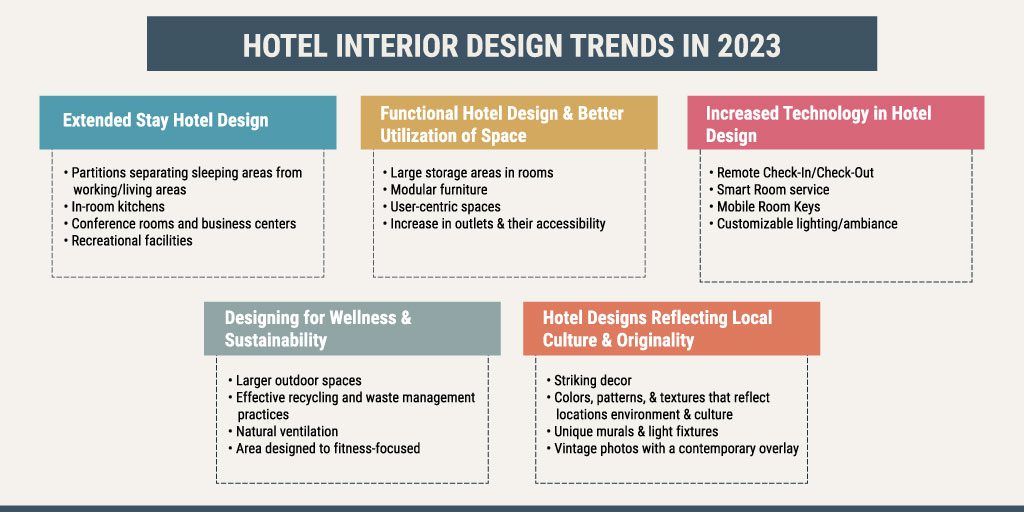 HOTEL INTERIOR DESIGN TRENDS IN 2023

Extended Stay Hotel Design

• Partitions separating sleeping areas from working/living areas
• In-room kitchens
• Conference rooms and business centers
• Recreational facilities

Functional Hotel Design & Better Utilization of Space

• Large storage areas in rooms
• Modular furniture
• User-centric spaces
• Increase in outlets & their accessibility

Increased Technology in Hotel Design

• Remote Check-In/Check-Out
• Smart Room service
• Mobile Room Keys
• Customizable lighting/ambiance

Designing for Wellness & Sustainability

• Larger outdoor spaces
• Effective recycling and waste management practices
• Natural ventilation
• Area designed to fitness-focused

Hotel Designs Reflecting Local Culture & Originality

• Striking decor
• Colors, patterns, & textures that reflect locations environment & culture
• Unique murals & light fixtures
• Vintage photos with a contemporary overlay